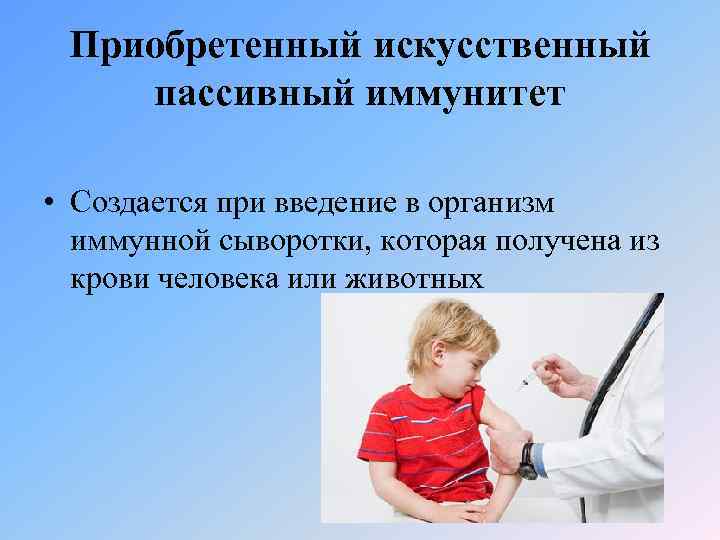 Приобретенный искусственный пассивный иммунитет

• Создается при введение в организм иммунной сыворотки, которая получена из крови человека или животных